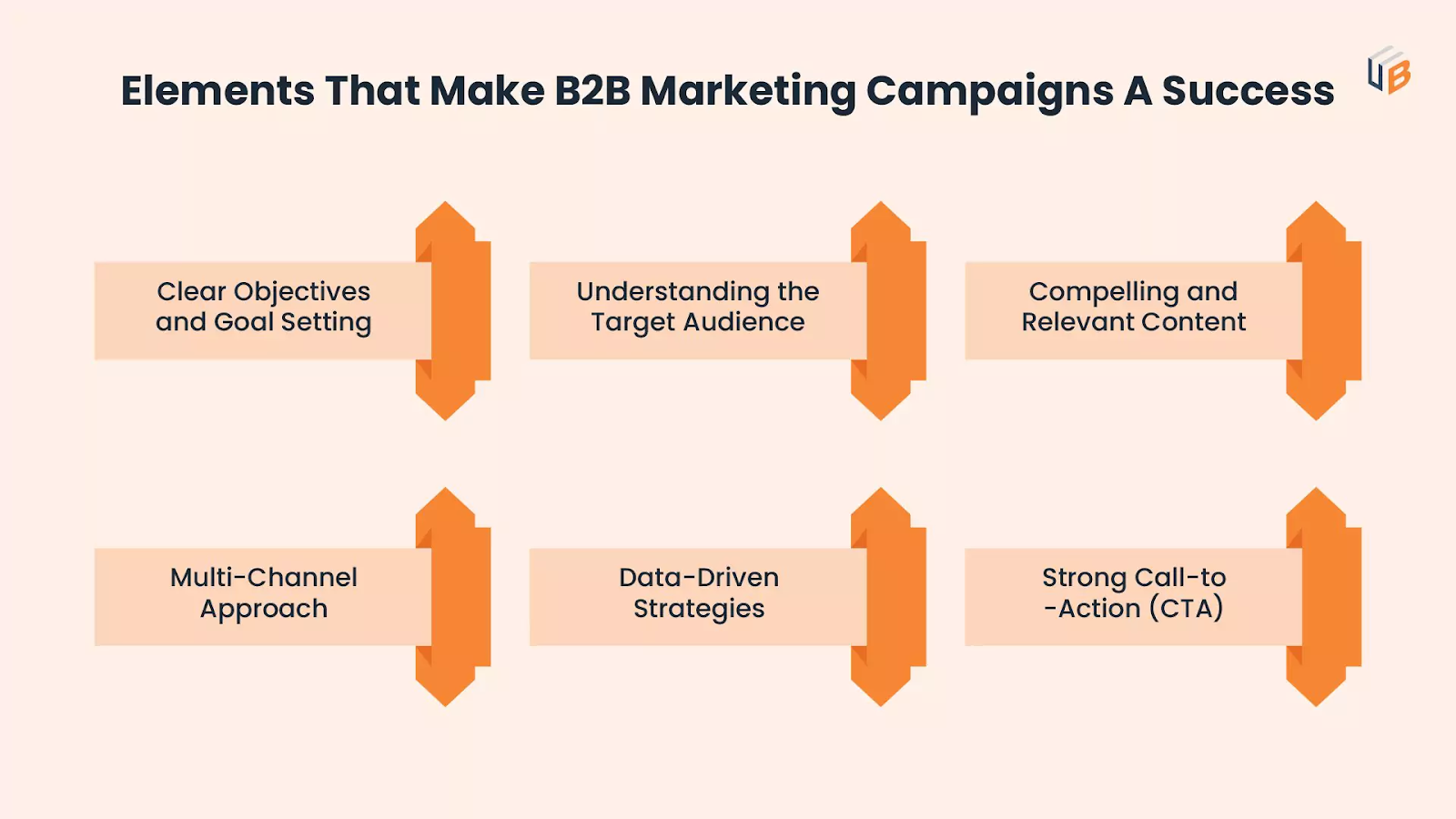 Elements That Make B2B Marketing Campaigns A Success

UB

Clear Objectives and Goal Setting

Understanding the Target Audience

Compelling and Relevant Content

Multi-Channel Approach

Data-Driven Strategies

Strong Call-to -Action (CTA)